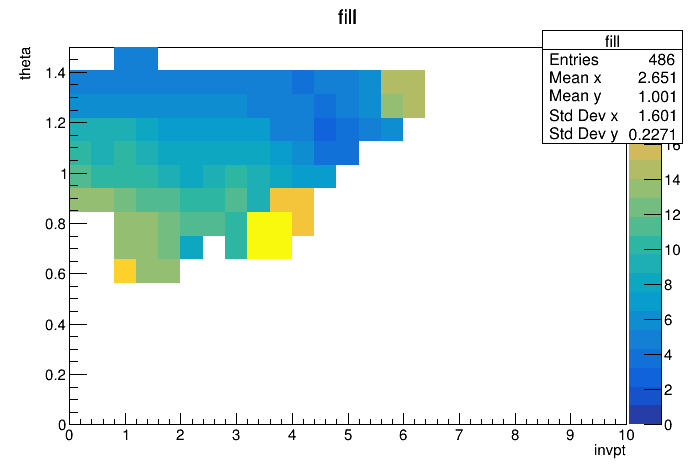 fill

| fill | |
|---|---|
| Entries | 486 |
| Mean x | 2.651 |
| Mean y | 1.001 |
| Std Dev x | 1.601 |
| Std Dev y | 0.2271 |

theta

1.4
1.2
1
0.8
0.6
0.4
0.2
0

0 1 2 3 4 5 6 7 8 9 10
invpt

16
14
12
10
8
6
4
2
0